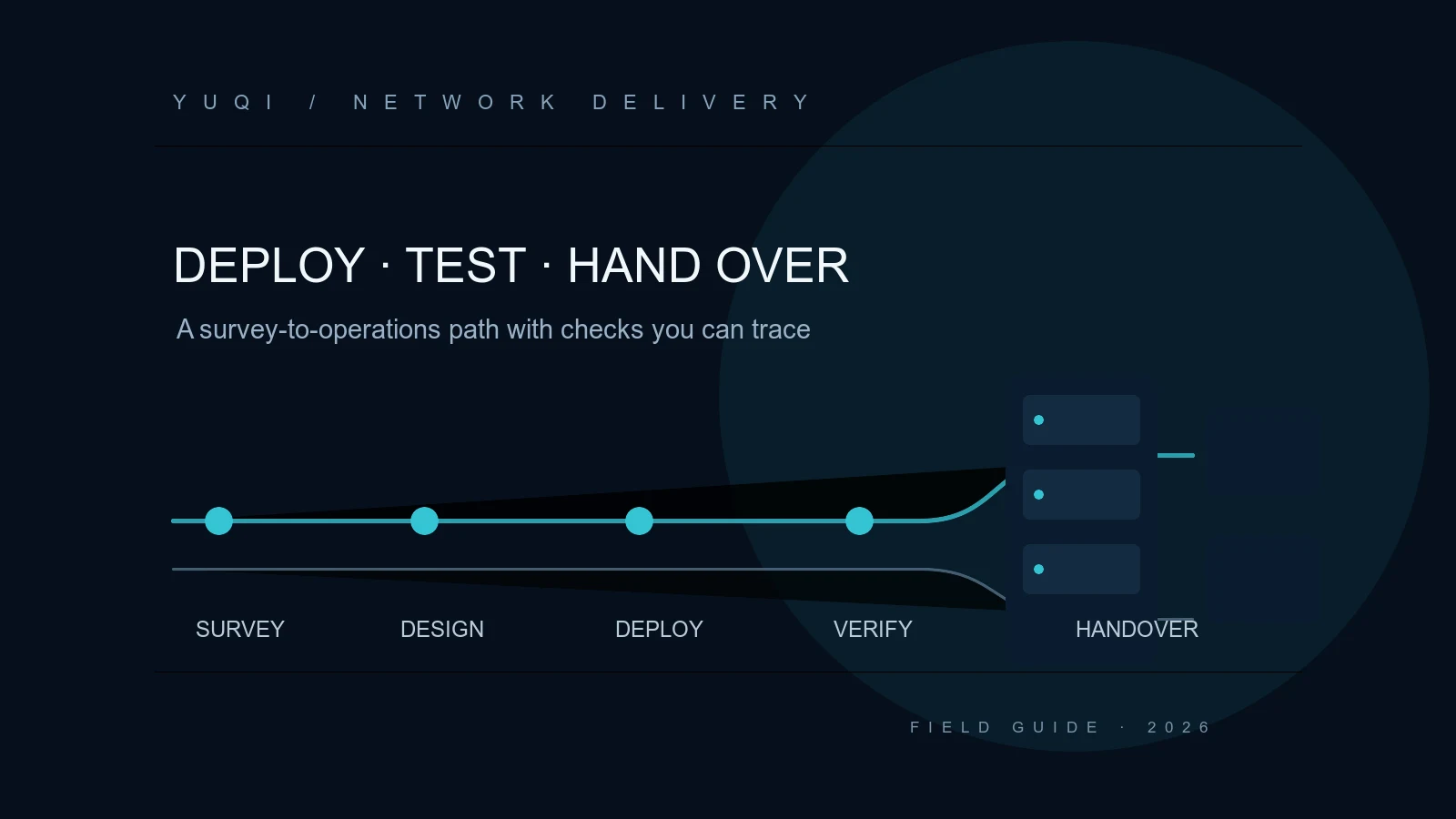 YUQI / NETWORK DELIVERY

DEPLOY · TEST · HAND OVER

A survey-to-operations path with checks you can trace

SURVEY

DESIGN

DEPLOY

VERIFY

HANDOVER

FIELD GUIDE · 2026